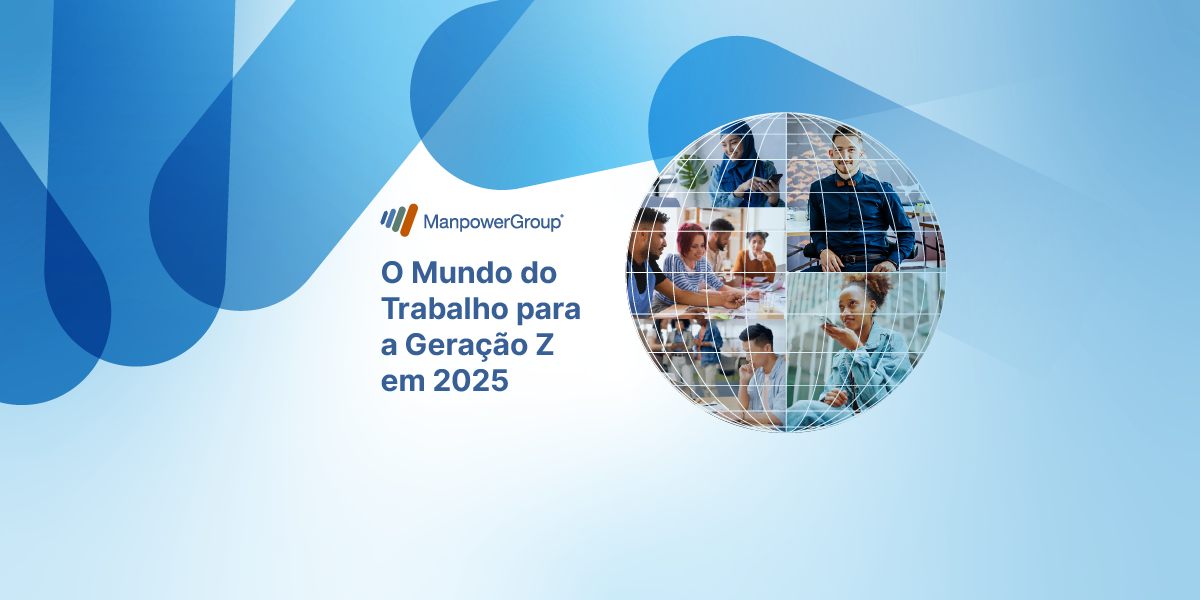 ManpowerGroup®

O Mundo do Trabalho para a Geração Z em 2025